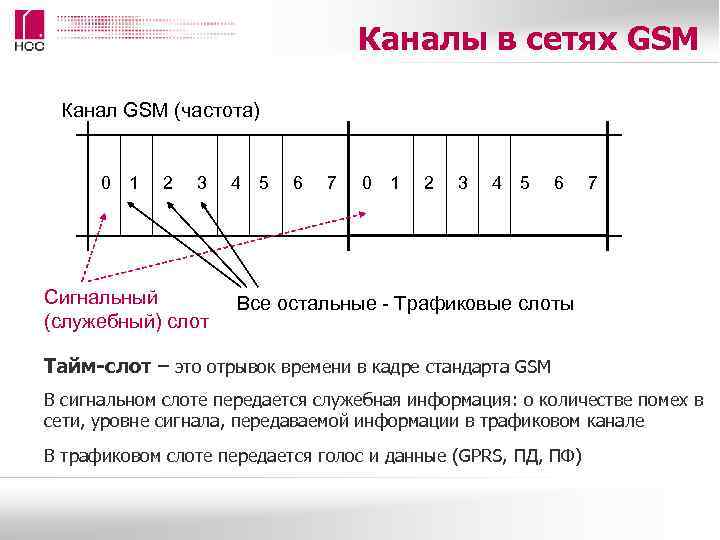 НСС

Каналы в сетях GSM

Канал GSM (частота)

0 1 2 3 4 5 6 7 0 1 2 3 4 5 6 7

Сигнальный (служебный) слот

Все остальные - Трафиковые слоты

Тайм-слот – это отрывок времени в кадре стандарта GSM

В сигнальном слоте передается служебная информация: о количестве помех в сети, уровне сигнала, передаваемой информации в трафиковом канале

В трафиковом слоте передается голос и данные (GPRS, ПД, ПФ)